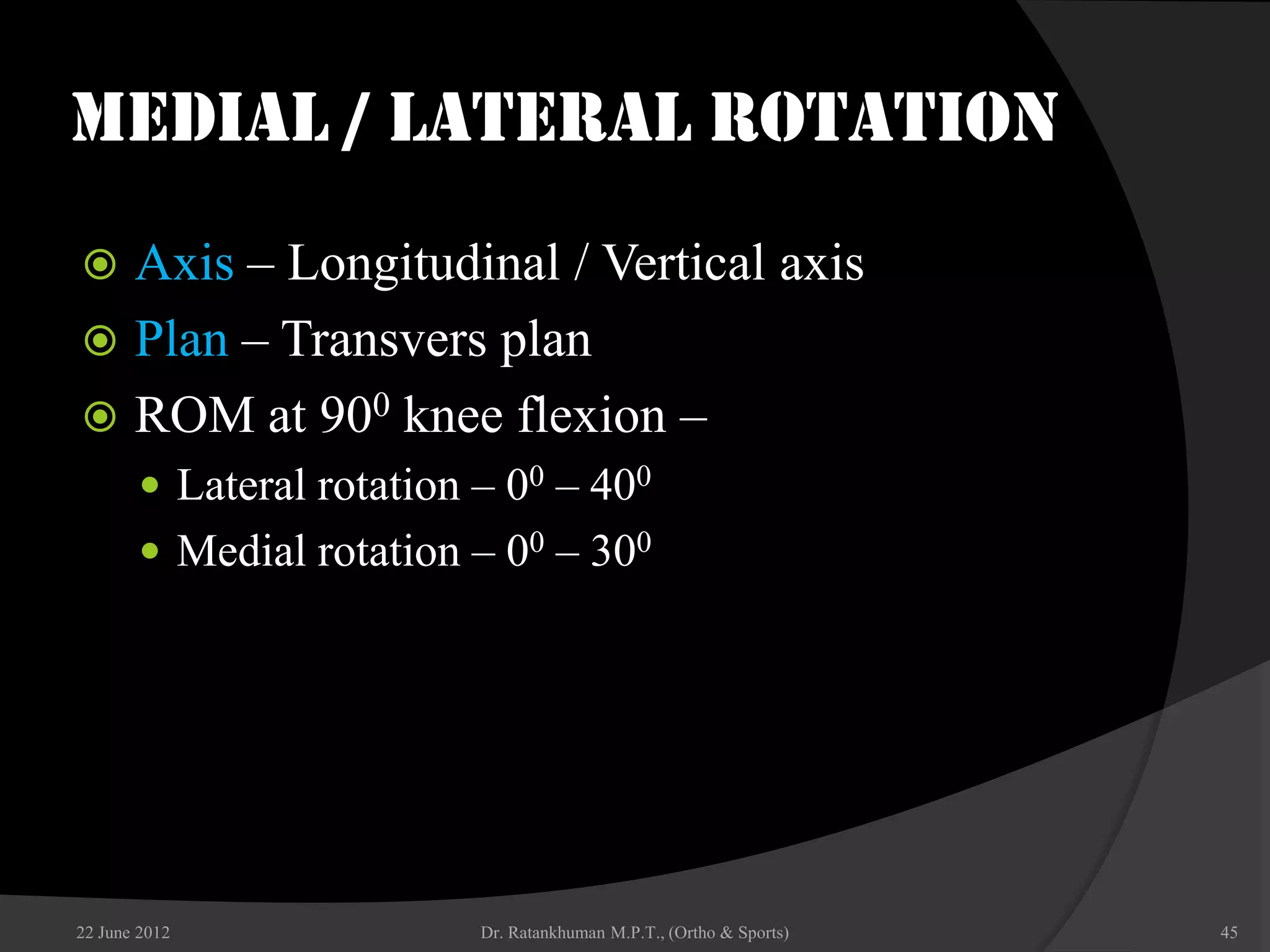 MEDIAL / LATERAL ROTATION

Axis – Longitudinal / Vertical axis

Plan – Transvers plan

ROM at $90^0$ knee flexion –

Lateral rotation – $0^0$ – $40^0$

Medial rotation – $0^0$ – $30^0$

22 June 2012

Dr. Ratankhuman M.P.T., (Ortho & Sports)

45